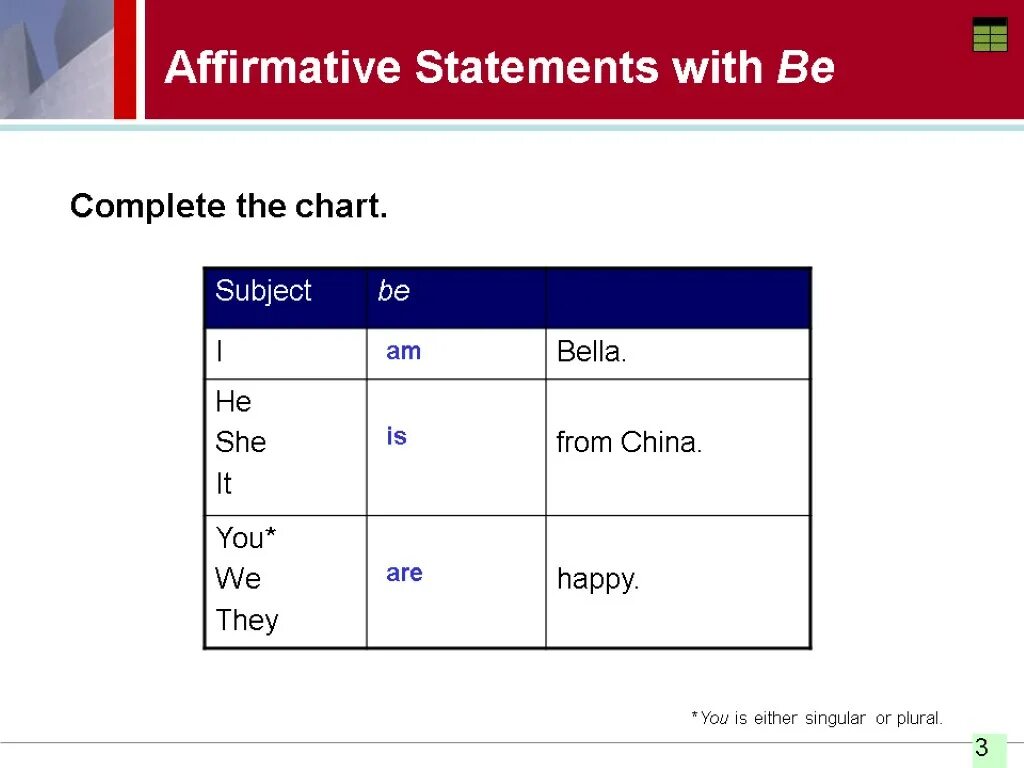 Affirmative Statements with Be

Complete the chart.

| Subject | be | |
|---|---|---|
| I | am | Bella. |
| He She It | is | from China. |
| You* We They | are | happy. |

*You is either singular or plural.

3